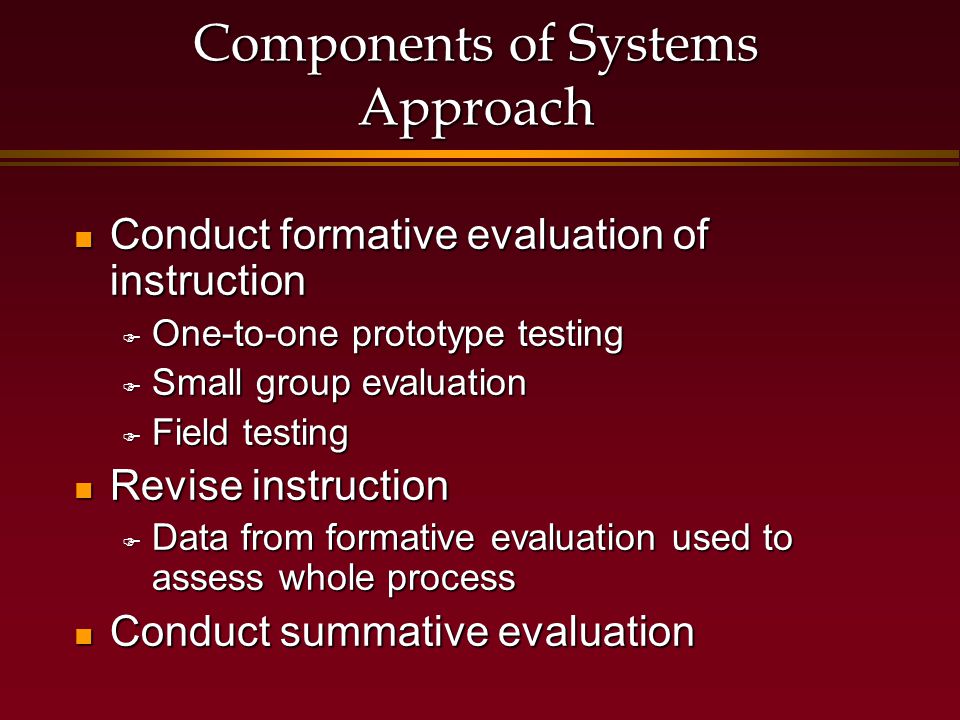 Components of Systems Approach

- Conduct formative evaluation of instruction
  - One-to-one prototype testing
  - Small group evaluation
  - Field testing
- Revise instruction
  - Data from formative evaluation used to assess whole process
- Conduct summative evaluation